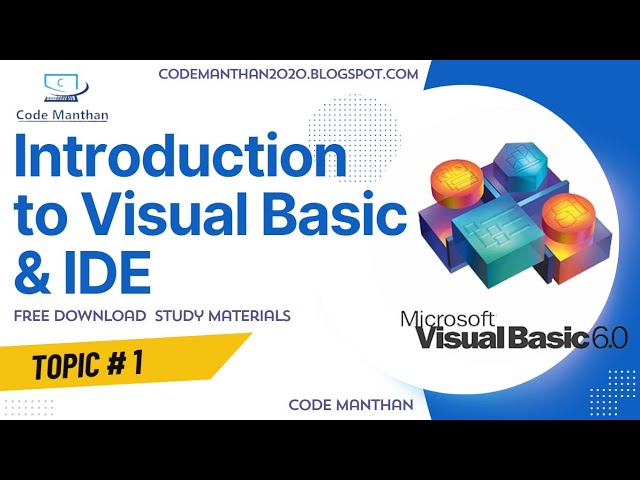 C

Code Manthan

CODEMANTHAN2020.BLOGSPOT.COM

Introduction to Visual Basic & IDE

FREE DOWNLOAD STUDY MATERIALS

TOPIC # 1

Microsoft
Visual Basic 6.0

CODE MANTHAN